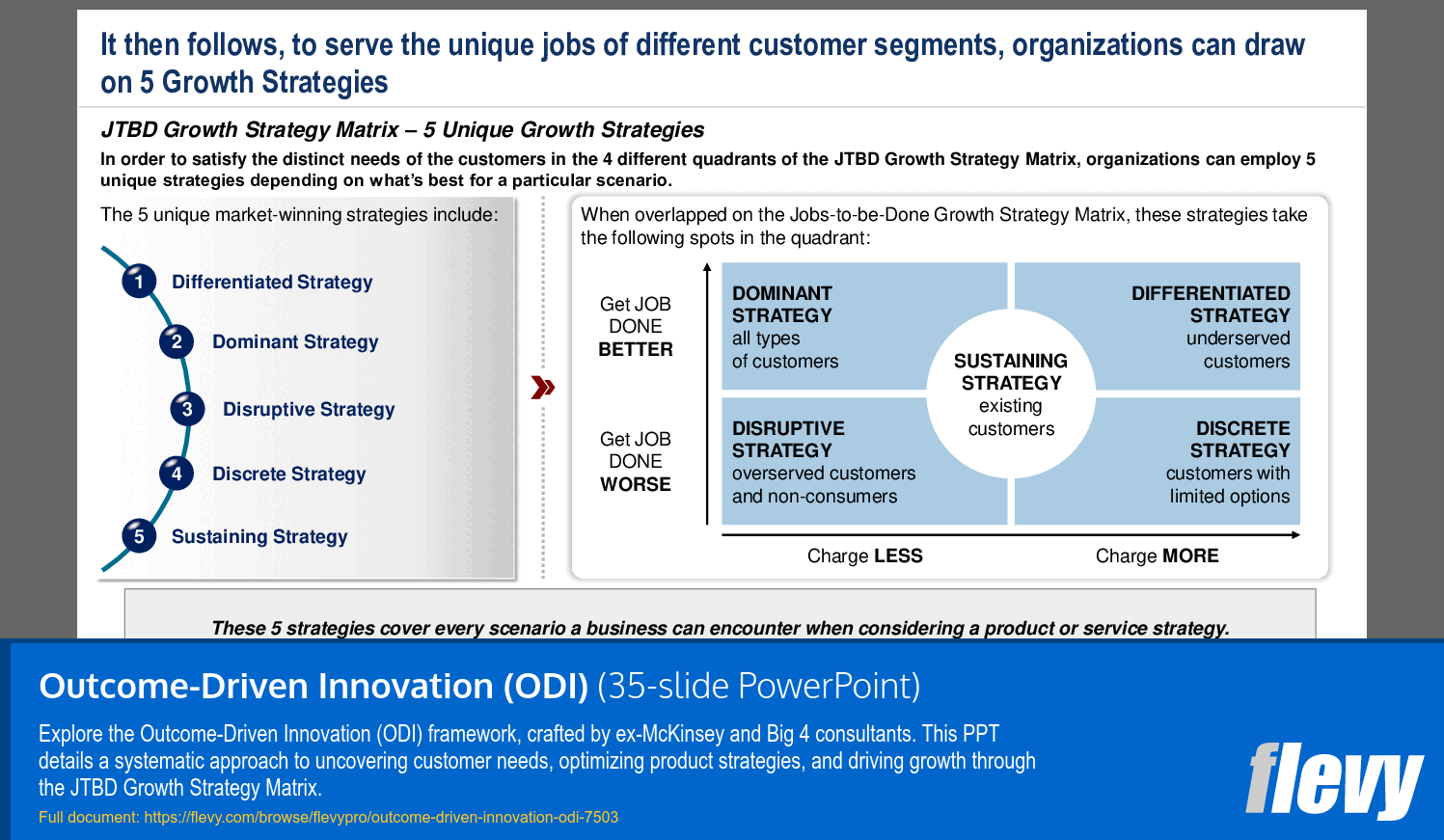 It then follows, to serve the unique jobs of different customer segments, organizations can draw on 5 Growth Strategies

JTBD Growth Strategy Matrix – 5 Unique Growth Strategies

In order to satisfy the distinct needs of the customers in the 4 different quadrants of the JTBD Growth Strategy Matrix, organizations can employ 5 unique strategies depending on what's best for a particular scenario.

The 5 unique market-winning strategies include:

1 Differentiated Strategy
2 Dominant Strategy
3 Disruptive Strategy
4 Discrete Strategy
5 Sustaining Strategy

When overlapped on the Jobs-to-be-Done Growth Strategy Matrix, these strategies take the following spots in the quadrant:

Get JOB DONE BETTER

Get JOB DONE WORSE

DOMINANT STRATEGY all types of customers

DIFFERENTIATED STRATEGY underserved customers

SUSTAINING STRATEGY existing customers

DISRUPTIVE STRATEGY overserved customers and non-consumers

DISCRETE STRATEGY customers with limited options

Charge LESS

Charge MORE

These 5 strategies cover every scenario a business can encounter when considering a product or service strategy.

Outcome-Driven Innovation (ODI) (35-slide PowerPoint)

Explore the Outcome-Driven Innovation (ODI) framework, crafted by ex-McKinsey and Big 4 consultants. This PPT details a systematic approach to uncovering customer needs, optimizing product strategies, and driving growth through the JTBD Growth Strategy Matrix.

Full document: https://flevy.com/browse/flevypro/outcome-driven-innovation-odi-7503

flevy